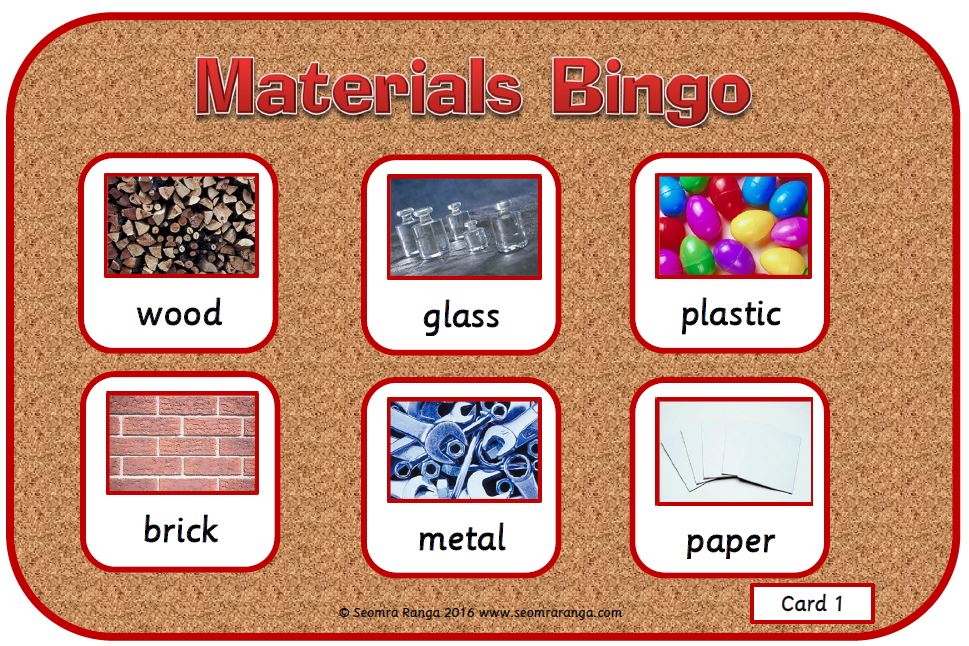 Materials Bingo

wood

glass

plastic

brick

metal

paper

© Seomra Ranga 2016 www.seomraranga.com

Card 1